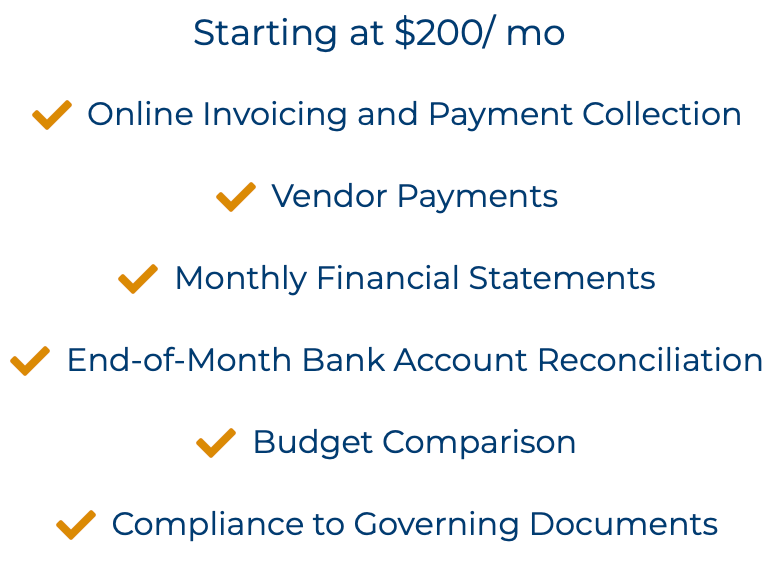 Starting at \$200/ mo

Online Invoicing and Payment Collection

Vendor Payments

Monthly Financial Statements

End-of-Month Bank Account Reconciliation

Budget Comparison

Compliance to Governing Documents